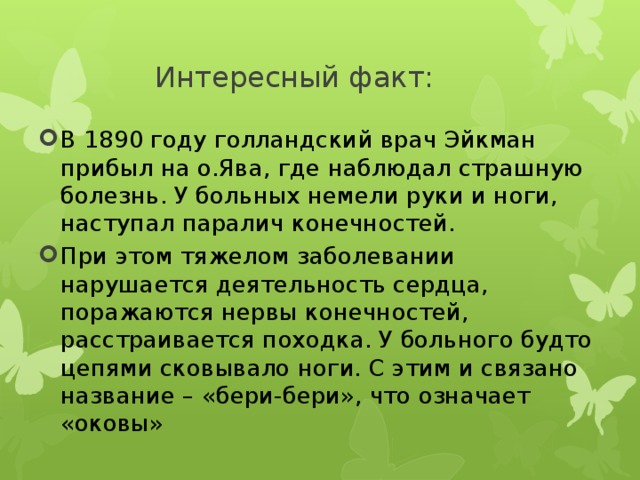 Интересный факт:

В 1890 году голландский врач Эйкман прибыл на о.Ява, где наблюдал страшную болезнь. У больных немели руки и ноги, наступал паралич конечностей.

При этом тяжелом заболевании нарушается деятельность сердца, поражаются нервы конечностей, расстраивается походка. У больного будто цепями сковывало ноги. С этим и связано название – «бери-бери», что означает «оковы»